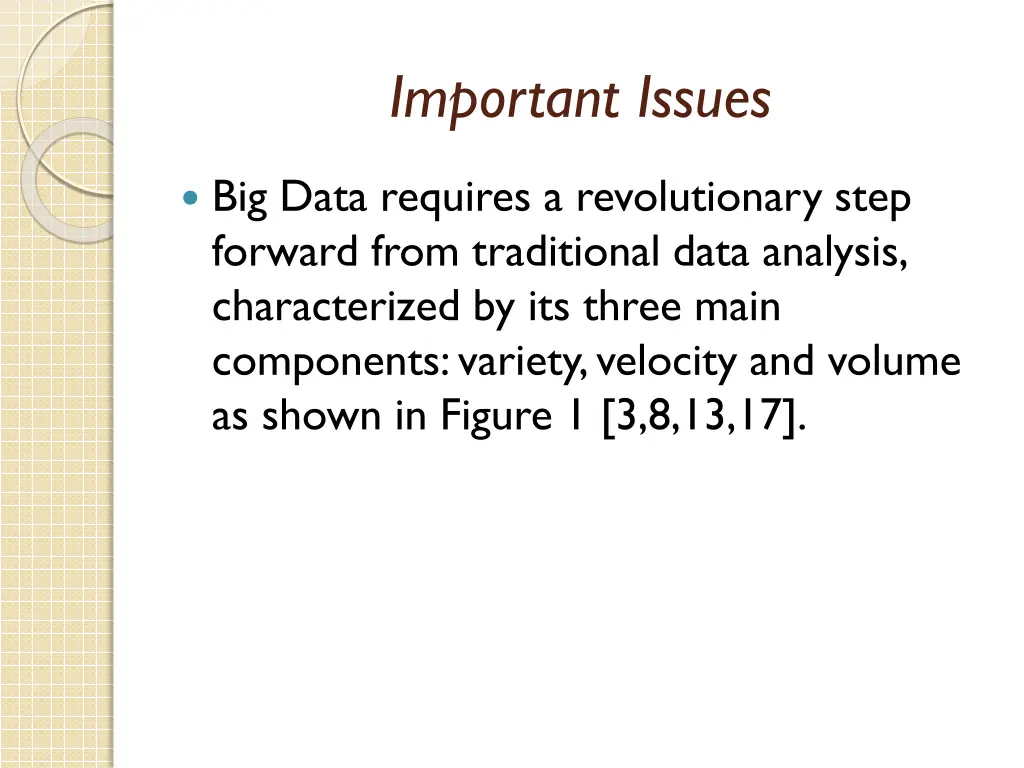 Important Issues

Big Data requires a revolutionary step forward from traditional data analysis, characterized by its three main components: variety, velocity and volume as shown in Figure 1 [3,8,13,17].